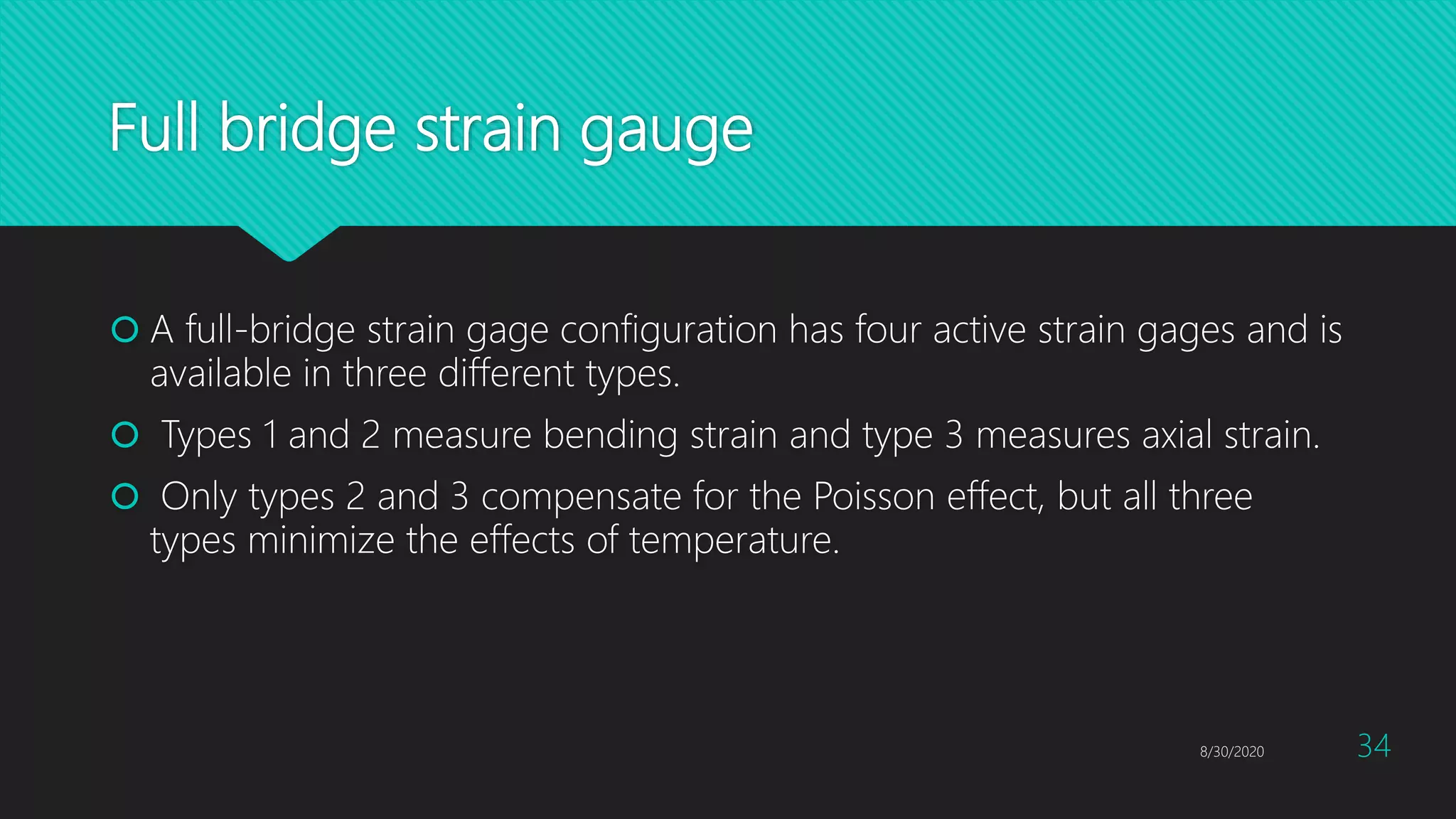 Full bridge strain gauge

A full-bridge strain gage configuration has four active strain gages and is available in three different types.

Types 1 and 2 measure bending strain and type 3 measures axial strain.

Only types 2 and 3 compensate for the Poisson effect, but all three types minimize the effects of temperature.

8/30/2020

34